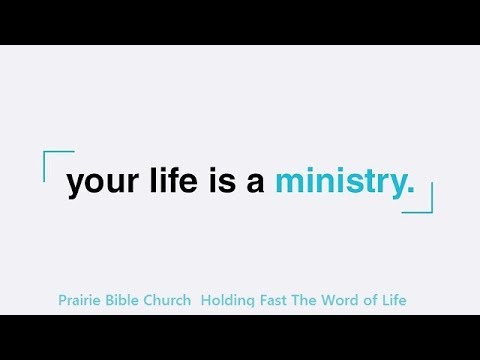 your life is a ministry.

Prairie Bible Church Holding Fast The Word of Life